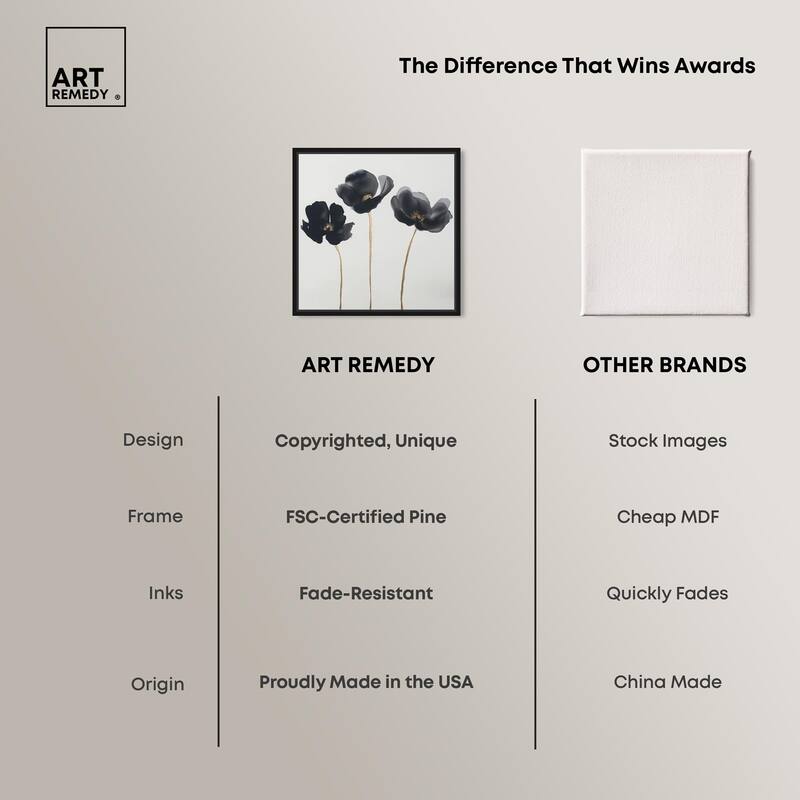 ART REMEDY ®

The Difference That Wins Awards

| | ART REMEDY | OTHER BRANDS |
|---|---|---|
| Design | Copyrighted, Unique | Stock Images |
| Frame | FSC-Certified Pine | Cheap MDF |
| Inks | Fade-Resistant | Quickly Fades |
| Origin | Proudly Made in the USA | China Made |